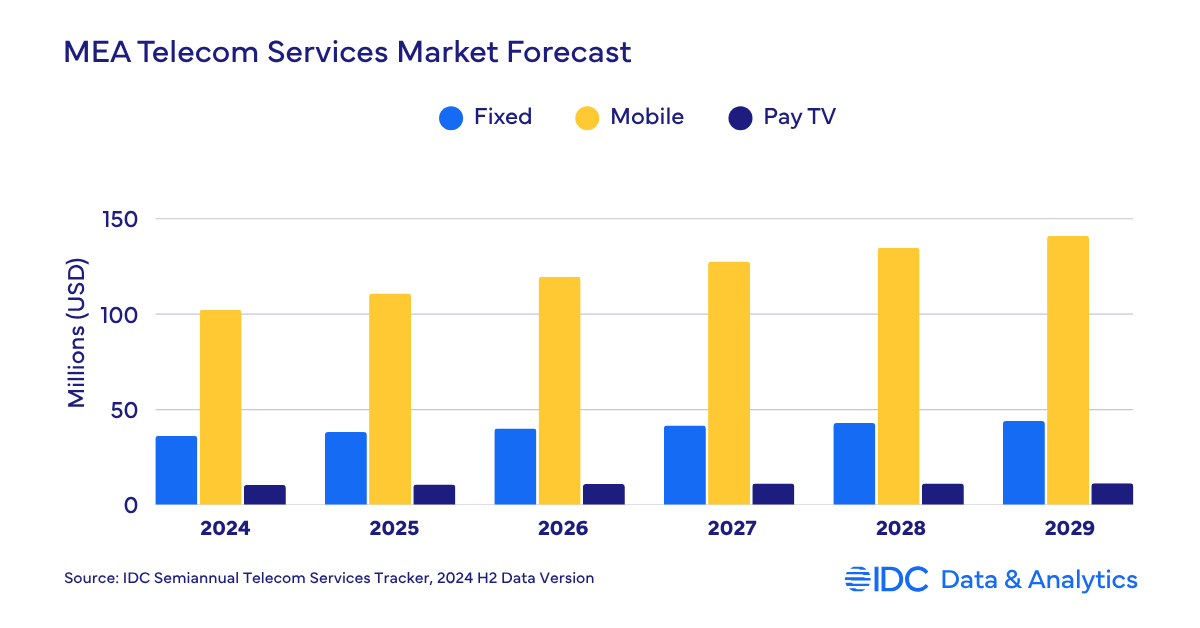 MEA Telecom Services Market Forecast

Fixed Mobile Pay TV

Millions (USD)

150
100
50
0

2024 2025 2026 2027 2028 2029

Source: IDC Semiannual Telecom Services Tracker, 2024 H2 Data Version

IDC Data & Analytics